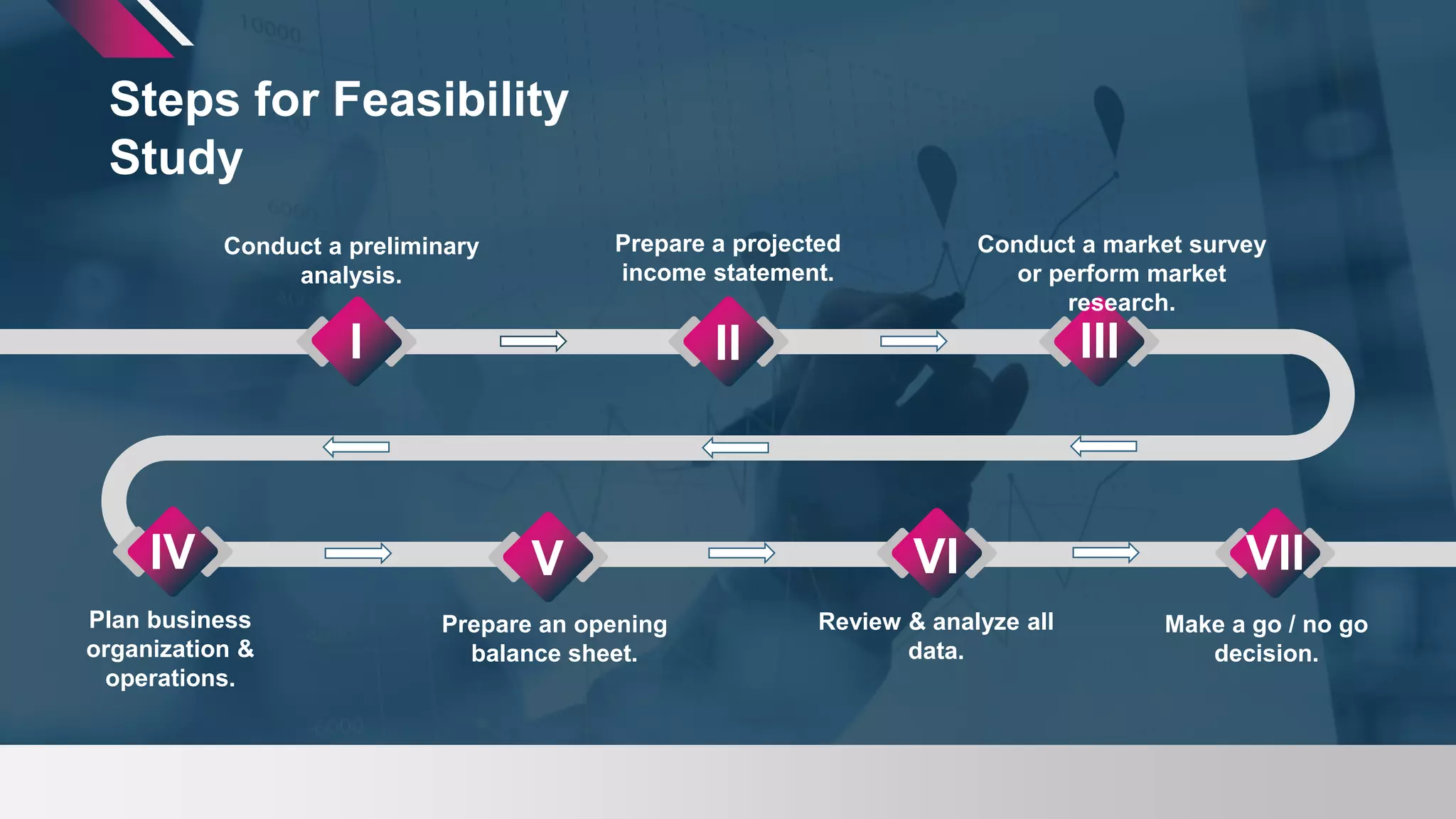 Steps for Feasibility Study

Conduct a preliminary analysis.

I

Prepare a projected income statement.

II

Conduct a market survey or perform market research.

III

IV

Plan business organization & operations.

V

Prepare an opening balance sheet.

VI

Review & analyze all data.

VII

Make a go / no go decision.